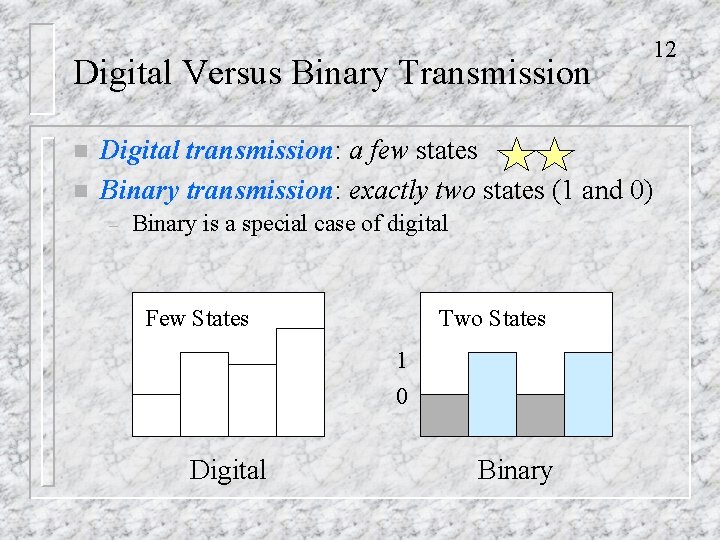 12

Digital Versus Binary Transmission

Digital transmission: a few states

Binary transmission: exactly two states (1 and 0)

– Binary is a special case of digital

Few States

Digital

Two States

1

0

Binary